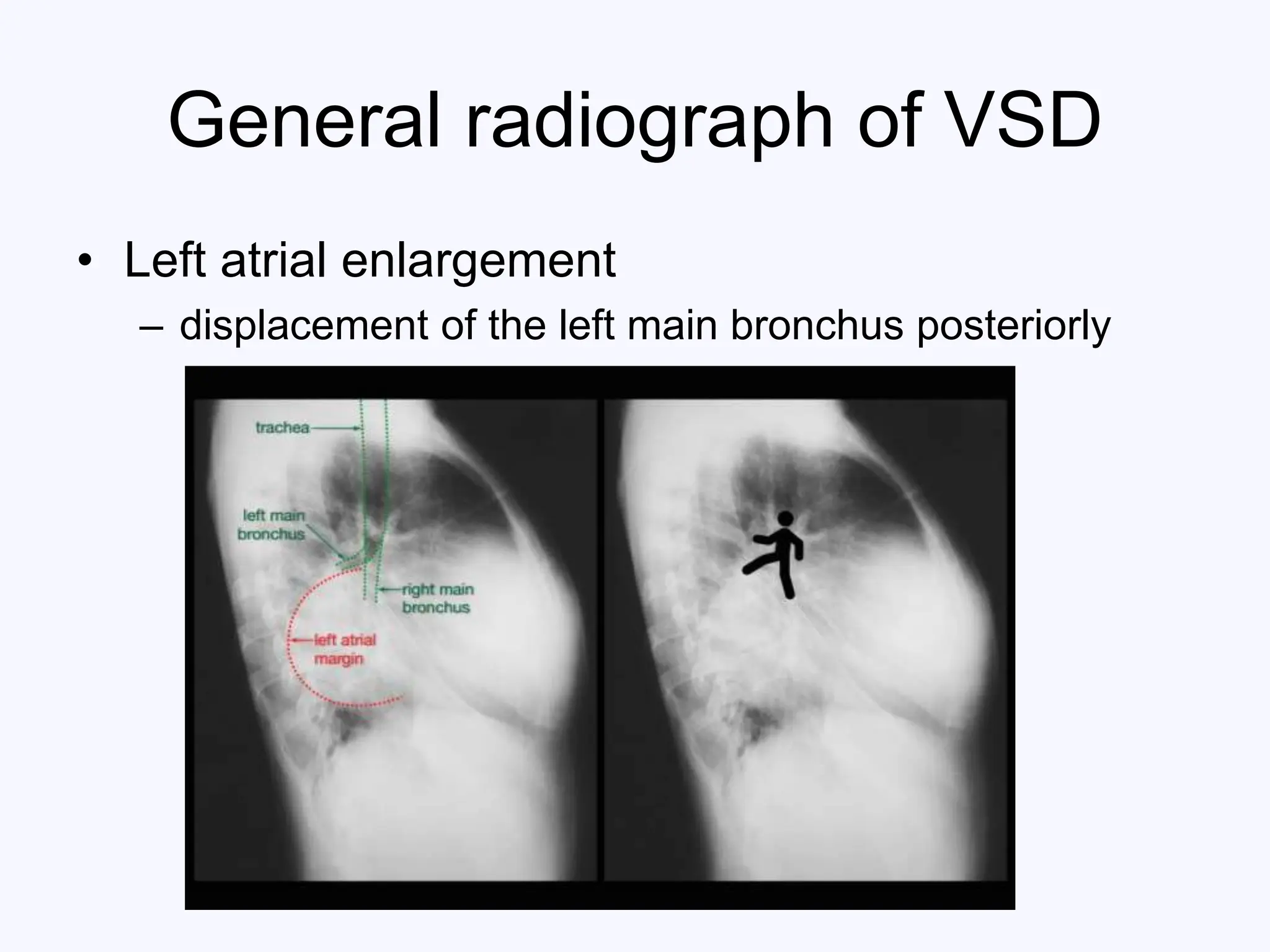 General radiograph of VSD

• Left atrial enlargement
– displacement of the left main bronchus posteriorly

trachea
left main bronchus
right main bronchus
left atrial margin